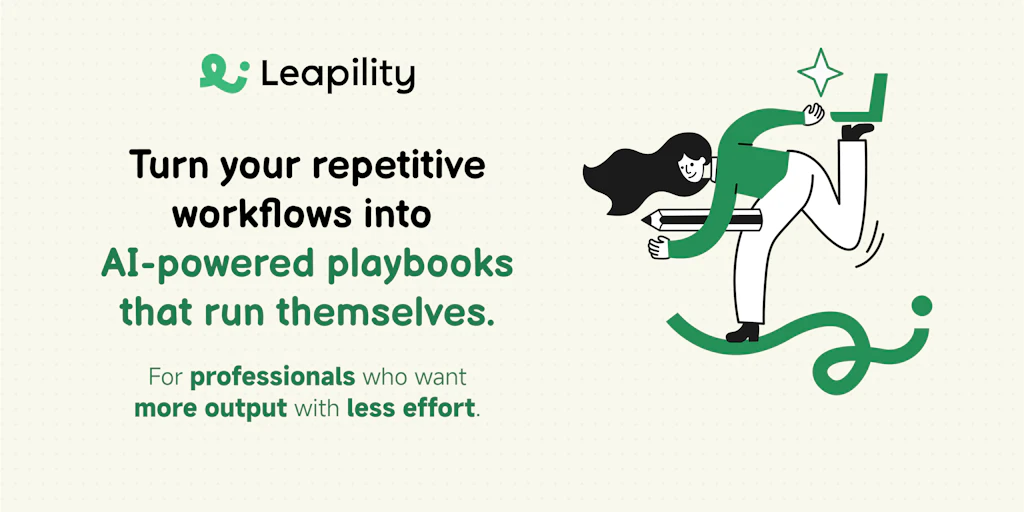 Leapility

Turn your repetitive workflows into AI-powered playbooks that run themselves.

For professionals who want more output with less effort.